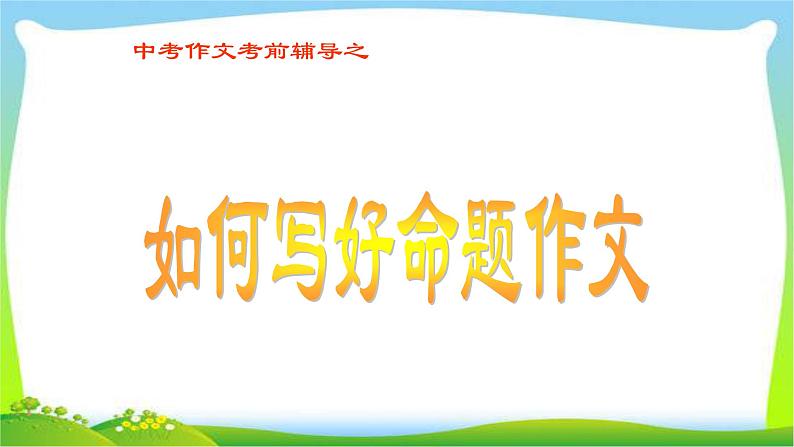 中考作文考前辅导之

如何写好命题作文